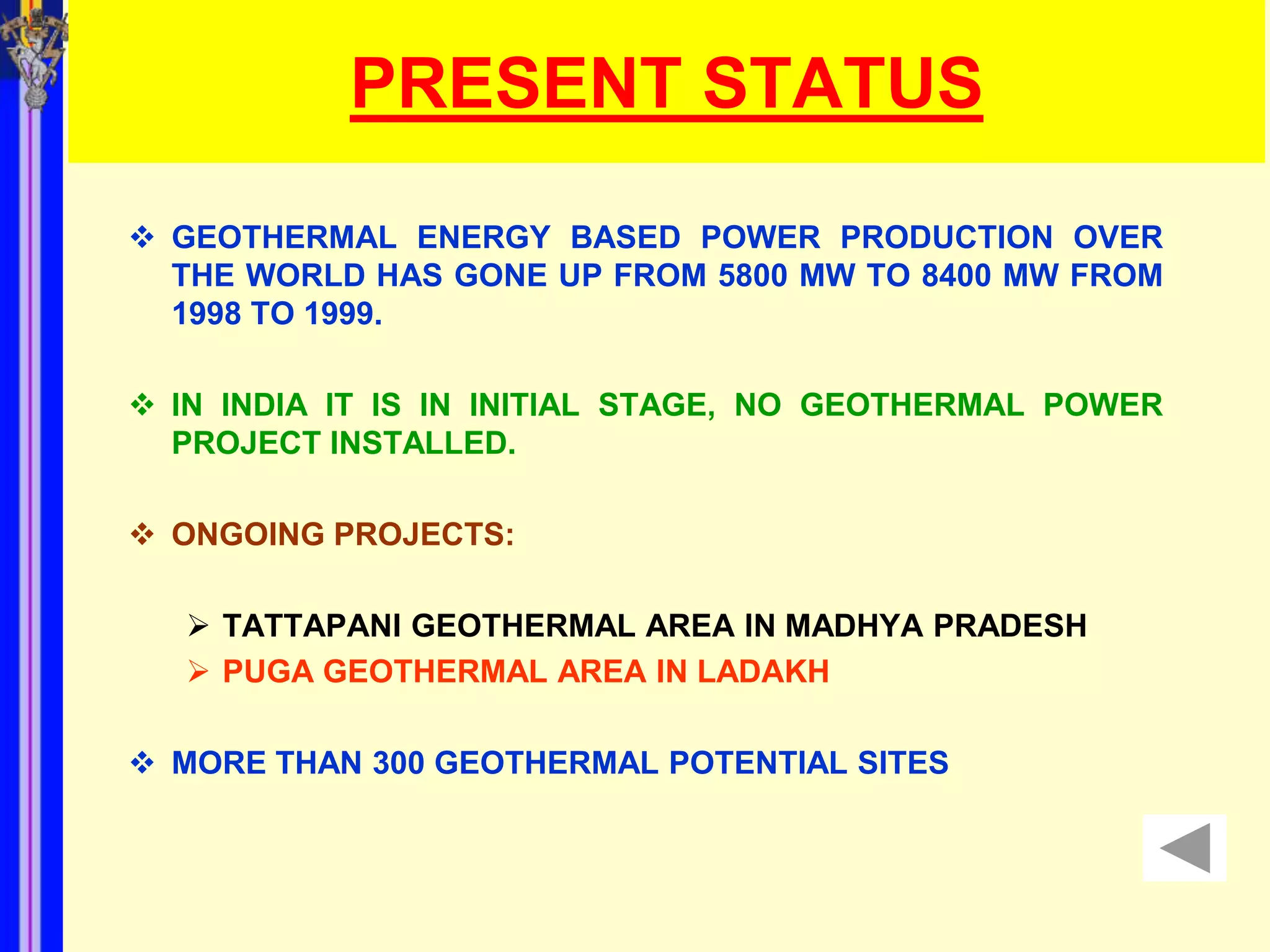 PRESENT STATUS

❖ GEOTHERMAL ENERGY BASED POWER PRODUCTION OVER THE WORLD HAS GONE UP FROM 5800 MW TO 8400 MW FROM 1998 TO 1999.

❖ IN INDIA IT IS IN INITIAL STAGE, NO GEOTHERMAL POWER PROJECT INSTALLED.

❖ ONGOING PROJECTS:

➢ TATTAPANI GEOTHERMAL AREA IN MADHYA PRADESH
➢ PUGA GEOTHERMAL AREA IN LADAKH

❖ MORE THAN 300 GEOTHERMAL POTENTIAL SITES